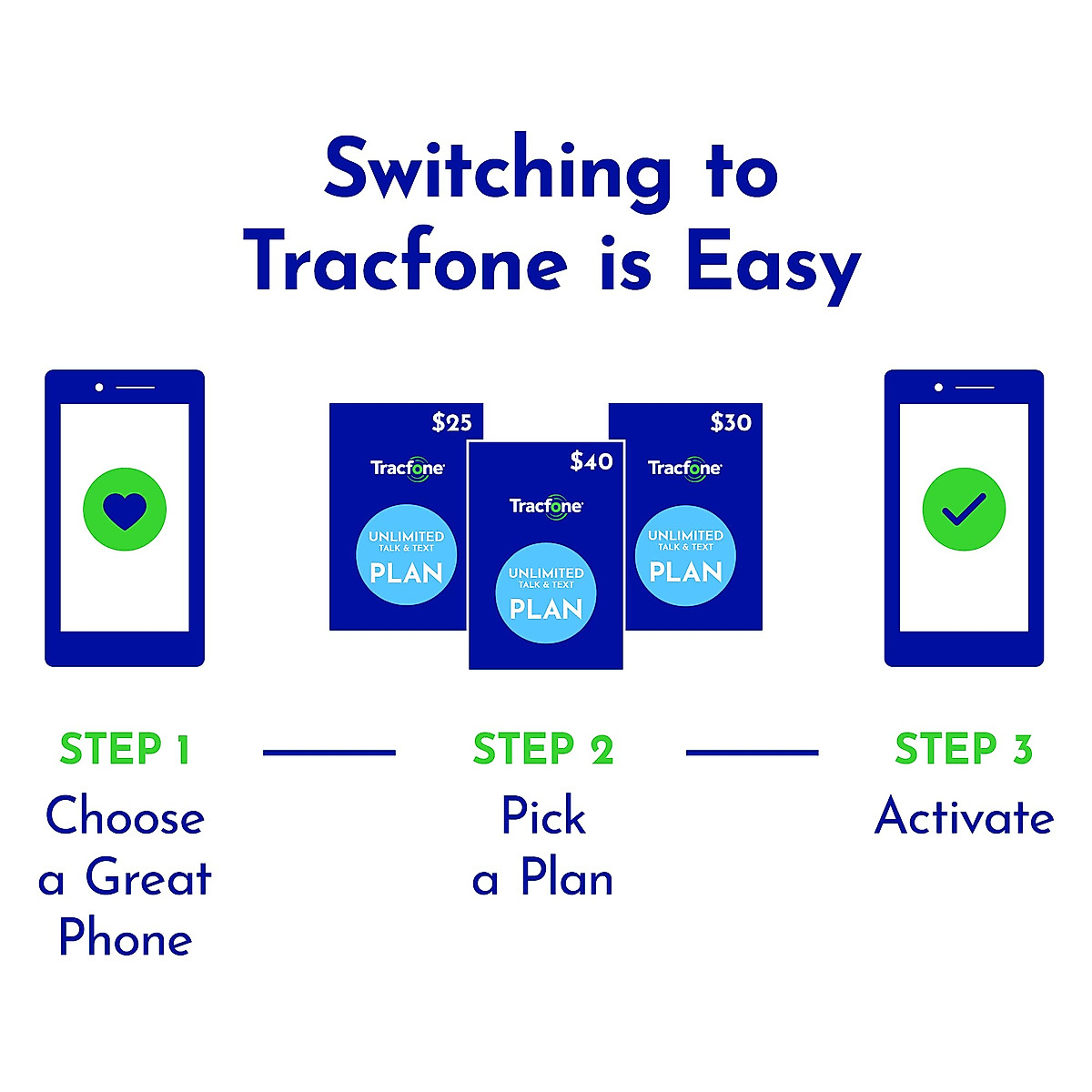 Switching to Tracfone is Easy

$25
Tracfone
UNLIMITED
TALK & TEXT
PLAN

$40
Tracfone
UNLIMITED
TALK & TEXT
PLAN

$30
Tracfone
UNLIMITED
TALK & TEXT
PLAN

STEP 1
Choose a Great Phone

STEP 2
Pick a Plan

STEP 3
Activate